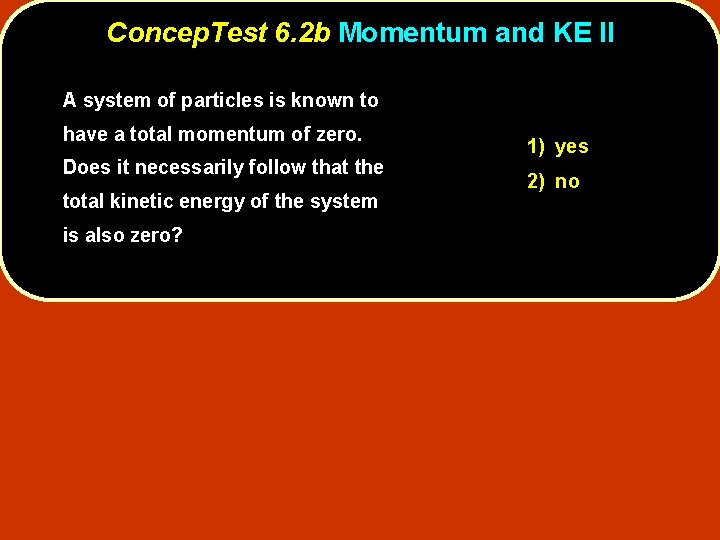 ConcepTest 6.2b Momentum and KE II

A system of particles is known to have a total momentum of zero. Does it necessarily follow that the total kinetic energy of the system is also zero?

1) yes
2) no